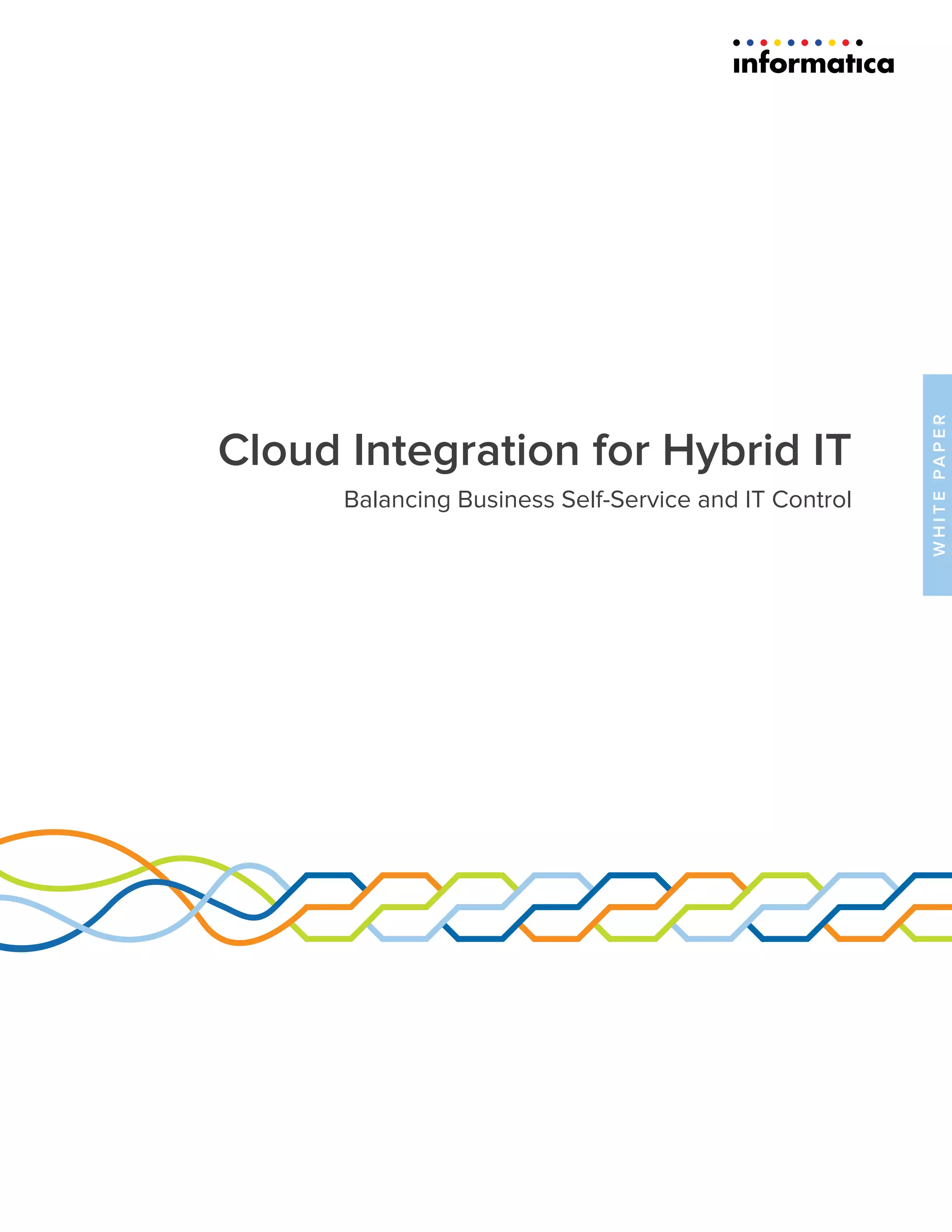 informatica

Cloud Integration for Hybrid IT

Balancing Business Self-Service and IT Control

WHITE PAPER